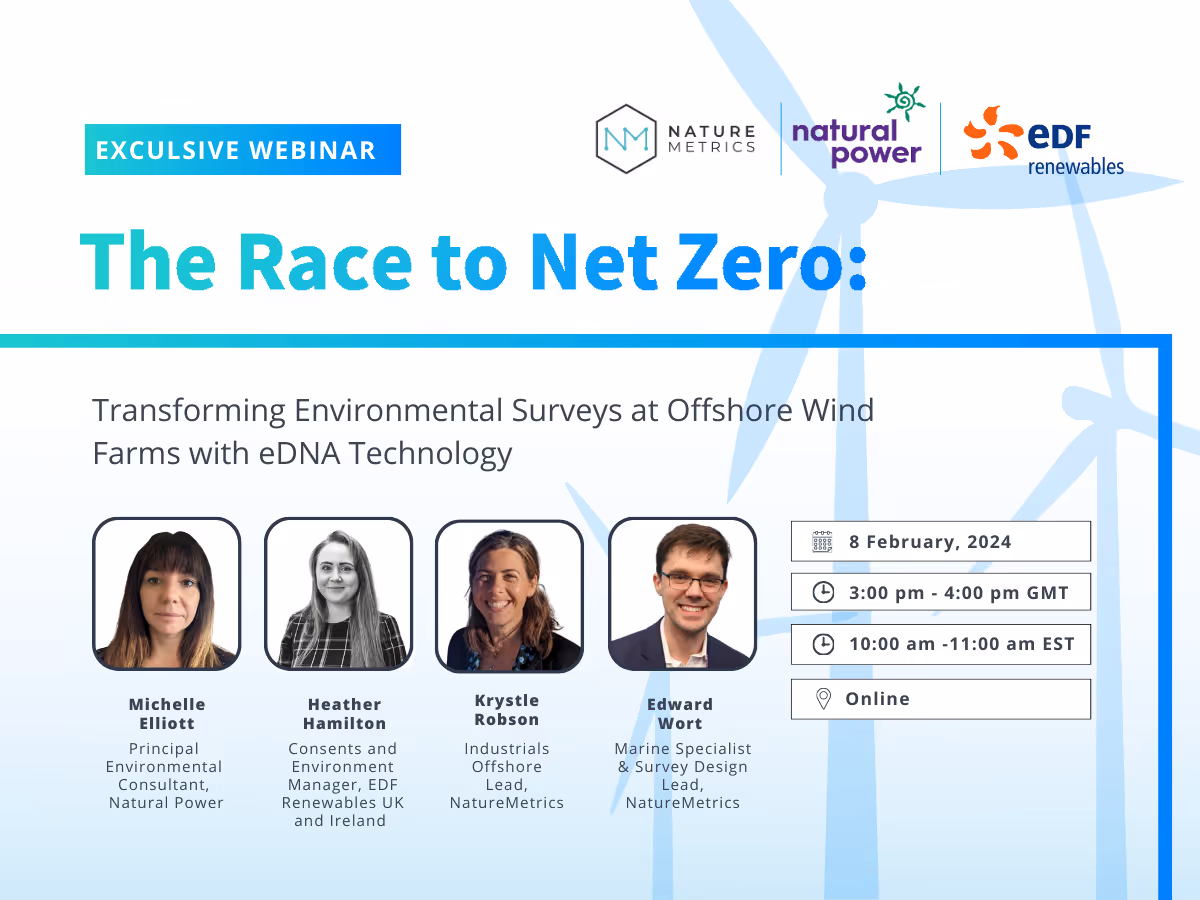 EXCULSIVE WEBINAR

NM NATURE METRICS

natural power

eDF renewables

The Race to Net Zero:

Transforming Environmental Surveys at Offshore Wind Farms with eDNA Technology

Michelle Elliott
Principal Environmental Consultant, Natural Power

Heather Hamilton
Consents and Environment Manager, EDF Renewables UK and Ireland

Krystle Robson
Industrials Offshore Lead, NatureMetrics

Edward Wort
Marine Specialist & Survey Design Lead, NatureMetrics

8 February, 2024

3:00 pm - 4:00 pm GMT

10:00 am -11:00 am EST

Online